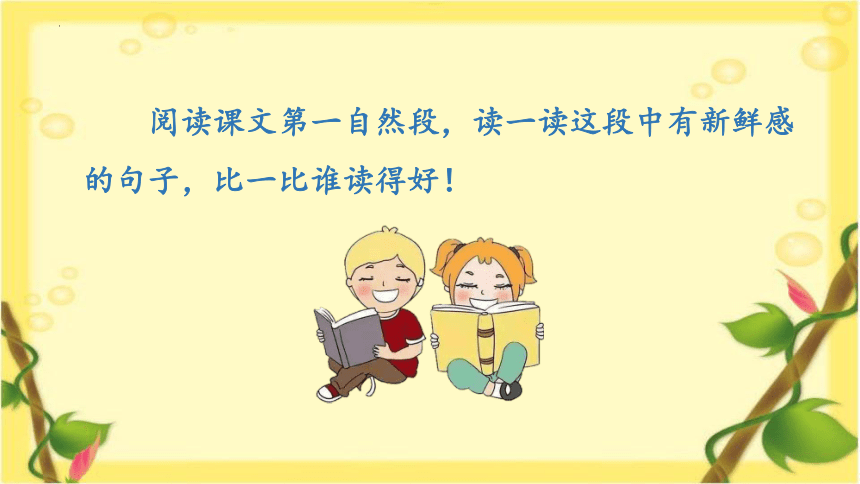 阅读课文第一自然段，读一读这段中有新鲜感的句子，比一比谁读得好！